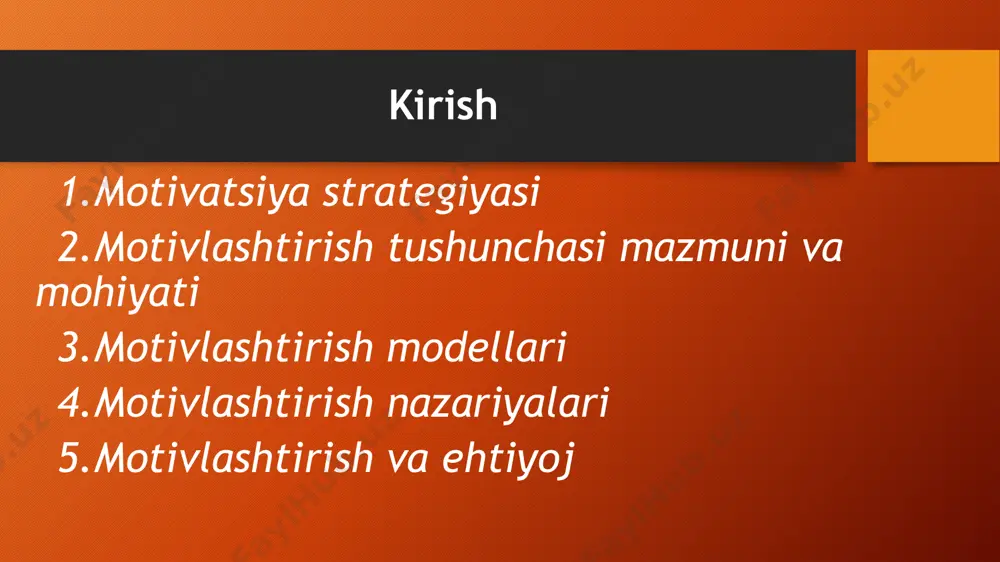 Kirish

1.Motivatsiya strategiyasi

2.Motivlashtirish tushunchasi mazmuni va mohiyati

3.Motivlashtirish modellari

4.Motivlashtirish nazariyalari

5.Motivlashtirish va ehtiyoj